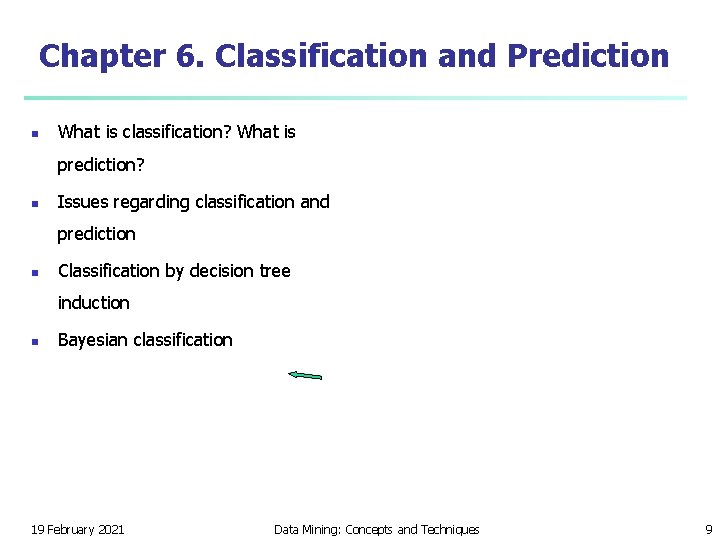 Chapter 6. Classification and Prediction

- What is classification? What is prediction?
- Issues regarding classification and prediction
- Classification by decision tree induction
- Bayesian classification

19 February 2021

Data Mining: Concepts and Techniques

9